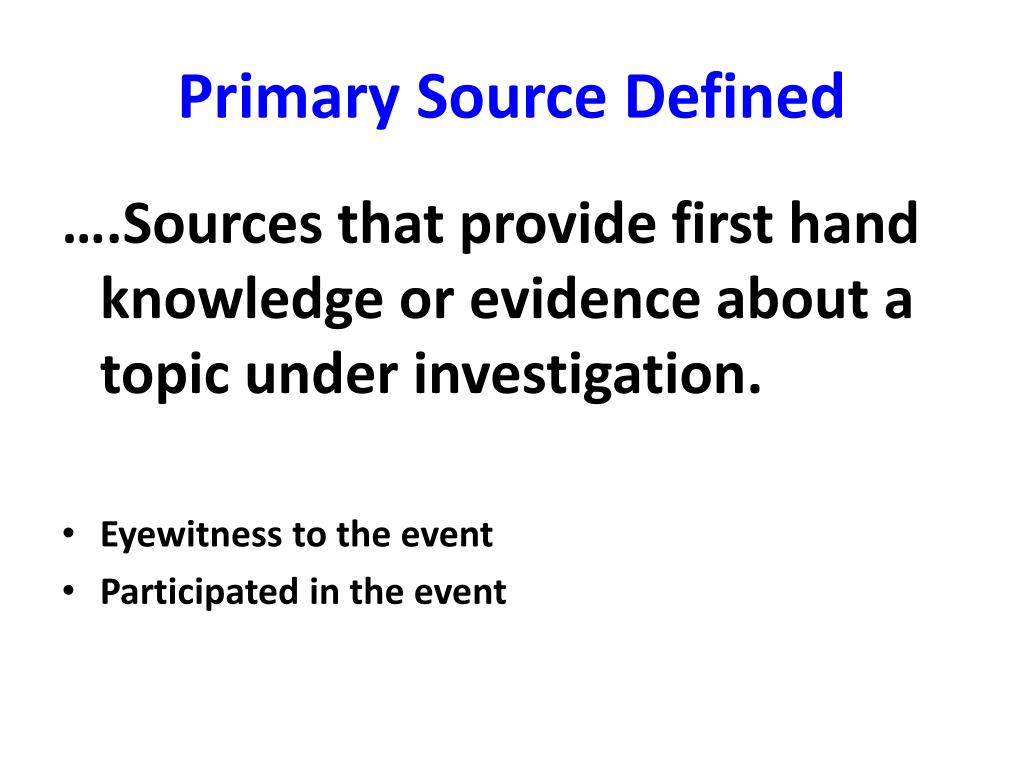 Primary Source Defined

….Sources that provide first hand knowledge or evidence about a topic under investigation.

• Eyewitness to the event
• Participated in the event